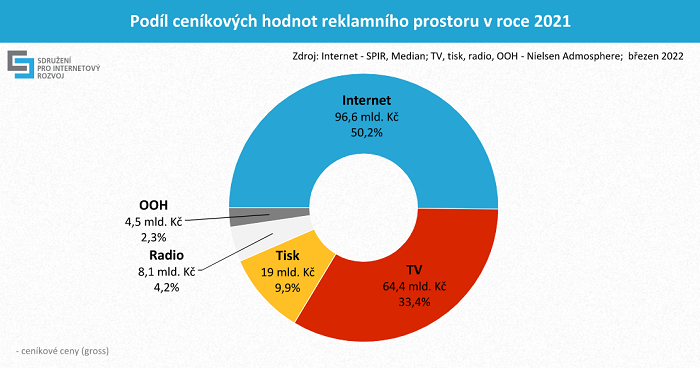 Podíl ceníkových hodnot reklamního prostoru v roce 2021

SDRUŽENÍ PRO INTERNETOVÝ ROZVOJ

Zdroj: Internet - SPIR, Median; TV, tisk, radio, OOH - Nielsen Admosphere; březen 2022

Internet
96,6 mld. Kč
50,2%

OOH
4,5 mld. Kč
2,3%

Radio
8,1 mld. Kč
4,2%

Tisk
19 mld. Kč
9,9%

TV
64,4 mld. Kč
33,4%

- ceníkové ceny (gross)